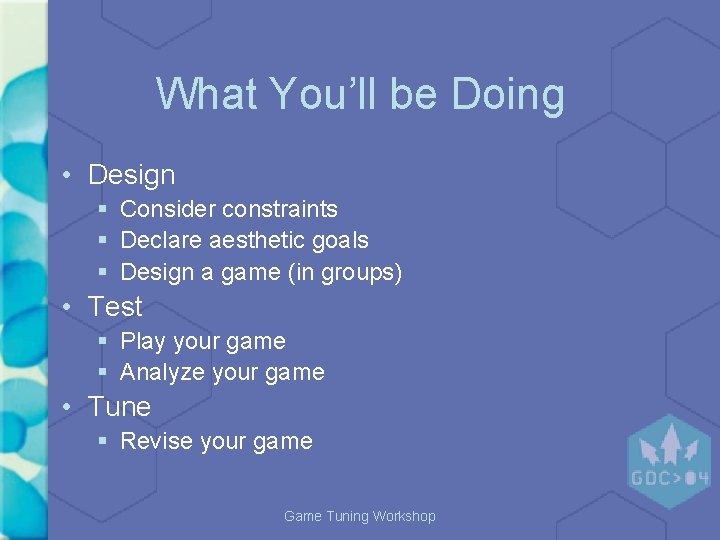 What You'll be Doing

• Design
  ▪ Consider constraints
  ▪ Declare aesthetic goals
  ▪ Design a game (in groups)
• Test
  ▪ Play your game
  ▪ Analyze your game
• Tune
  ▪ Revise your game

GDC>04

Game Tuning Workshop